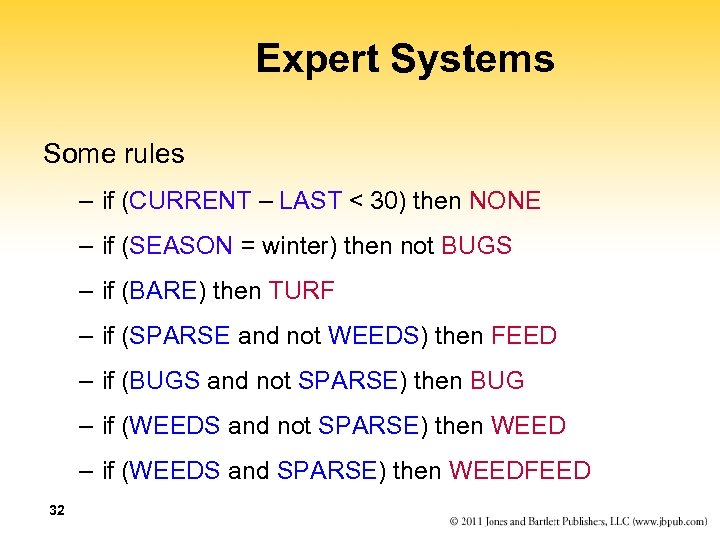 Expert Systems

Some rules

– if (CURRENT – LAST < 30) then NONE

– if (SEASON = winter) then not BUGS

– if (BARE) then TURF

– if (SPARSE and not WEEDS) then FEED

– if (BUGS and not SPARSE) then BUG

– if (WEEDS and not SPARSE) then WEED

– if (WEEDS and SPARSE) then WEEDFEED

32

© 2011 Jones and Bartlett Publishers, LLC (www.jbpub.com)